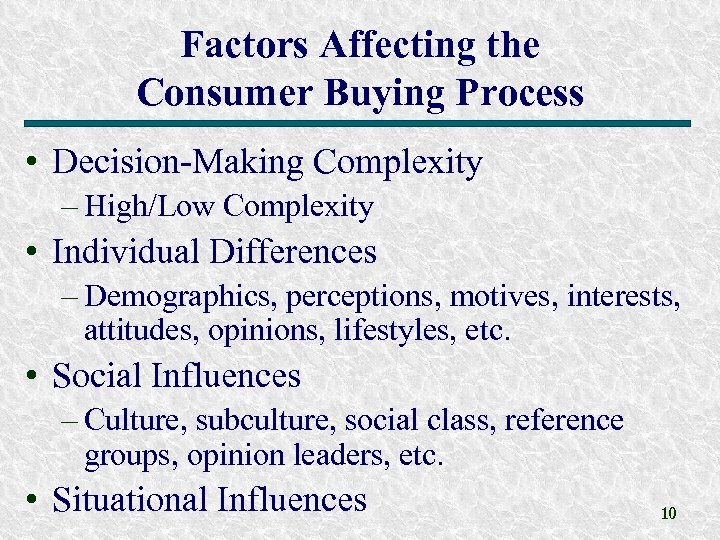 Factors Affecting the Consumer Buying Process

• Decision-Making Complexity
– High/Low Complexity
• Individual Differences
– Demographics, perceptions, motives, interests, attitudes, opinions, lifestyles, etc.
• Social Influences
– Culture, subculture, social class, reference groups, opinion leaders, etc.
• Situational Influences

10